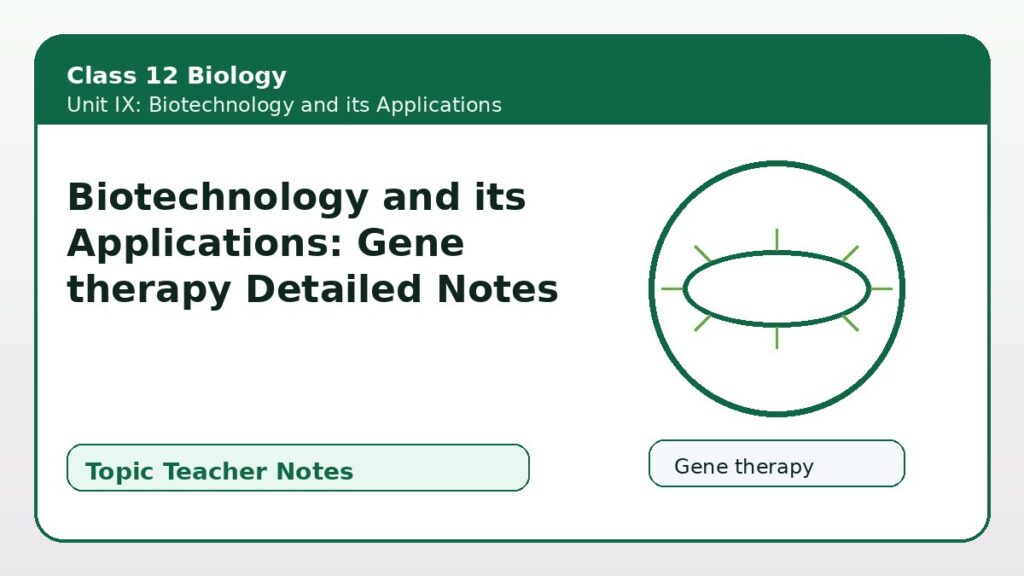 Class 12 Biology
Unit IX: Biotechnology and its Applications

Biotechnology and its Applications: Gene therapy Detailed Notes

Topic Teacher Notes

Gene therapy